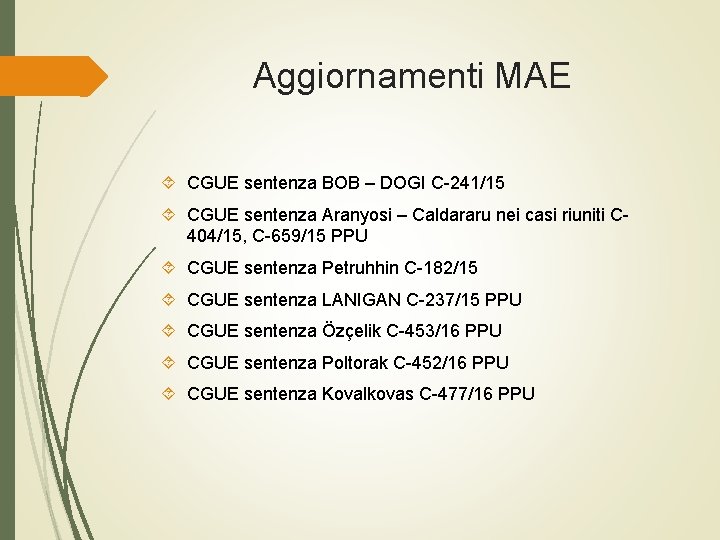 Aggiornamenti MAE

CGUE sentenza BOB – DOGI C-241/15

CGUE sentenza Aranyosi – Caldararu nei casi riuniti C-404/15, C-659/15 PPU

CGUE sentenza Petruhhin C-182/15

CGUE sentenza LANIGAN C-237/15 PPU

CGUE sentenza Özçelik C-453/16 PPU

CGUE sentenza Poltorak C-452/16 PPU

CGUE sentenza Kovalkovas C-477/16 PPU